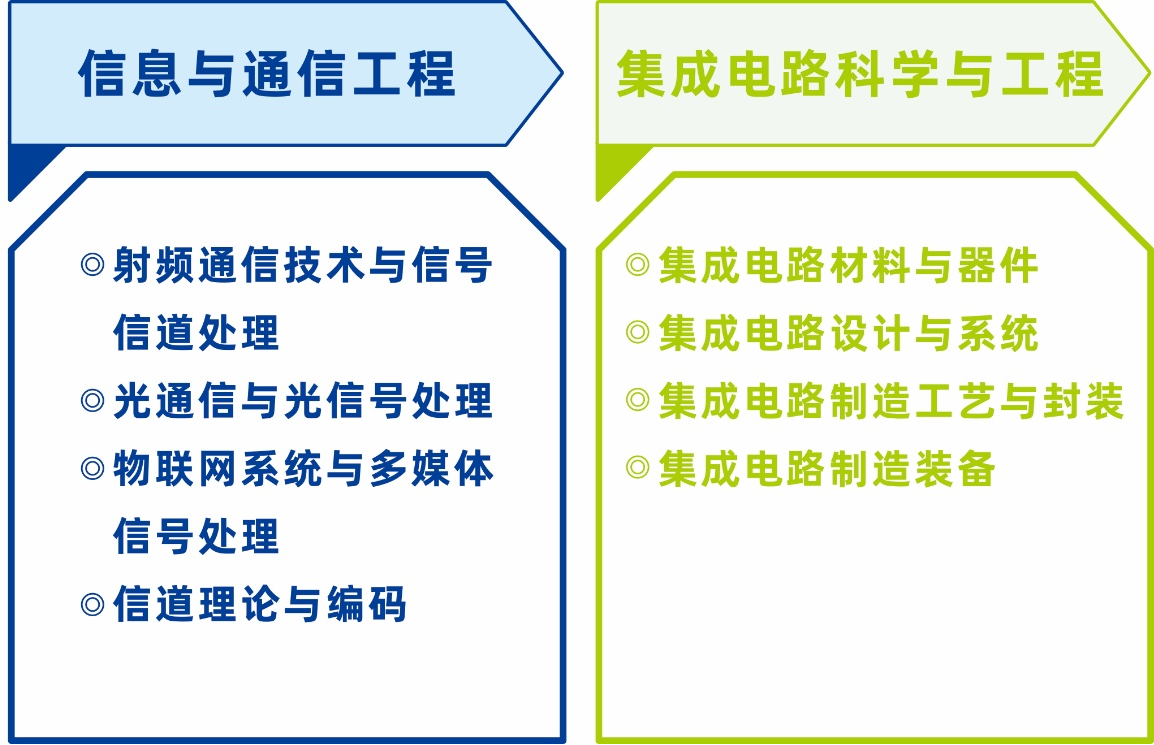 信息与通信工程

◎射频通信技术与信号信道处理
◎光通信与光信号处理
◎物联网系统与多媒体信号处理
◎信道理论与编码

集成电路科学与工程

◎集成电路材料与器件
◎集成电路设计与系统
◎集成电路制造工艺与封装
◎集成电路制造装备